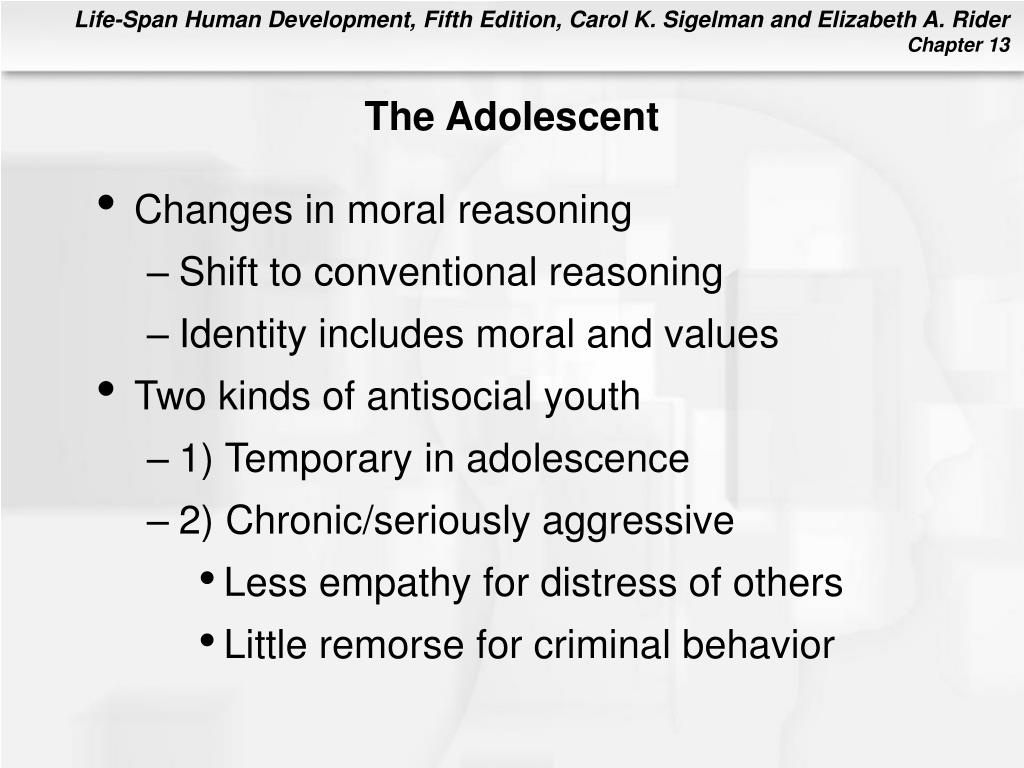 Life-Span Human Development, Fifth Edition, Carol K. Sigelman and Elizabeth A. Rider
Chapter 13

The Adolescent

• Changes in moral reasoning
– Shift to conventional reasoning
– Identity includes moral and values
• Two kinds of antisocial youth
– 1) Temporary in adolescence
– 2) Chronic/seriously aggressive
• Less empathy for distress of others
• Little remorse for criminal behavior